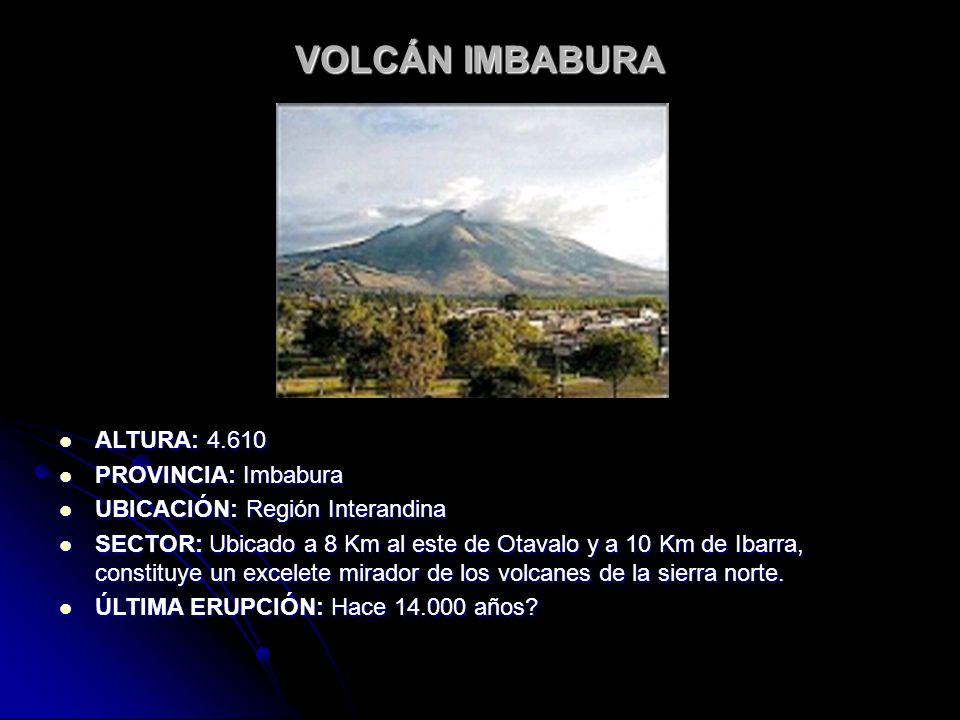 VOLCÁN IMBABURA

- ALTURA: 4.610
- PROVINCIA: Imbabura
- UBICACIÓN: Región Interandina
- SECTOR: Ubicado a 8 Km al este de Otavalo y a 10 Km de Ibarra, constituye un excelete mirador de los volcanes de la sierra norte.
- ÚLTIMA ERUPCIÓN: Hace 14.000 años?